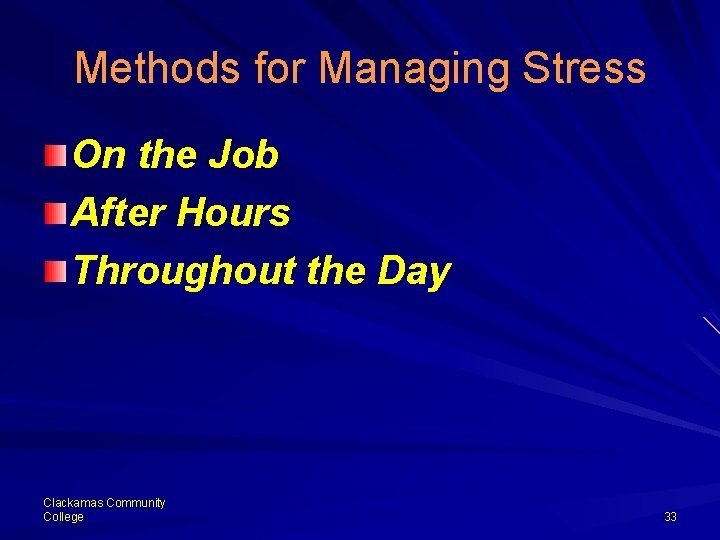 Methods for Managing Stress

On the Job
After Hours
Throughout the Day

Clackamas Community College

33